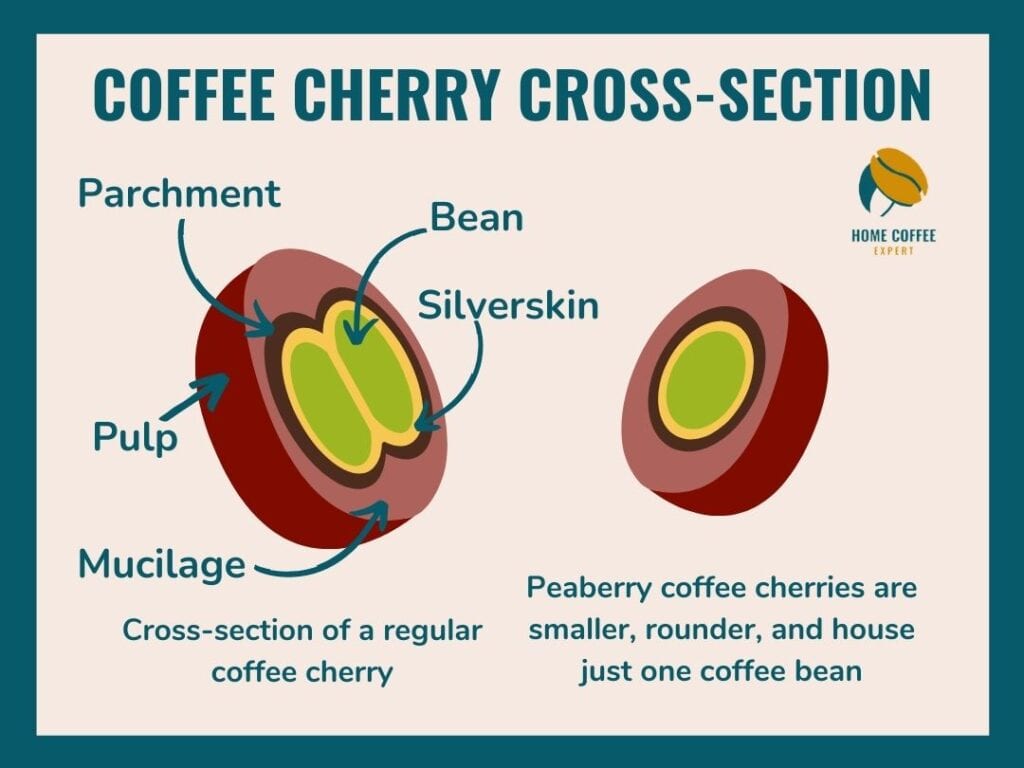 COFFEE CHERRY CROSS-SECTION

HOME COFFEE EXPERT

Parchment

Bean

Silverskin

Pulp

Mucilage

Cross-section of a regular coffee cherry

Peaberry coffee cherries are smaller, rounder, and house just one coffee bean